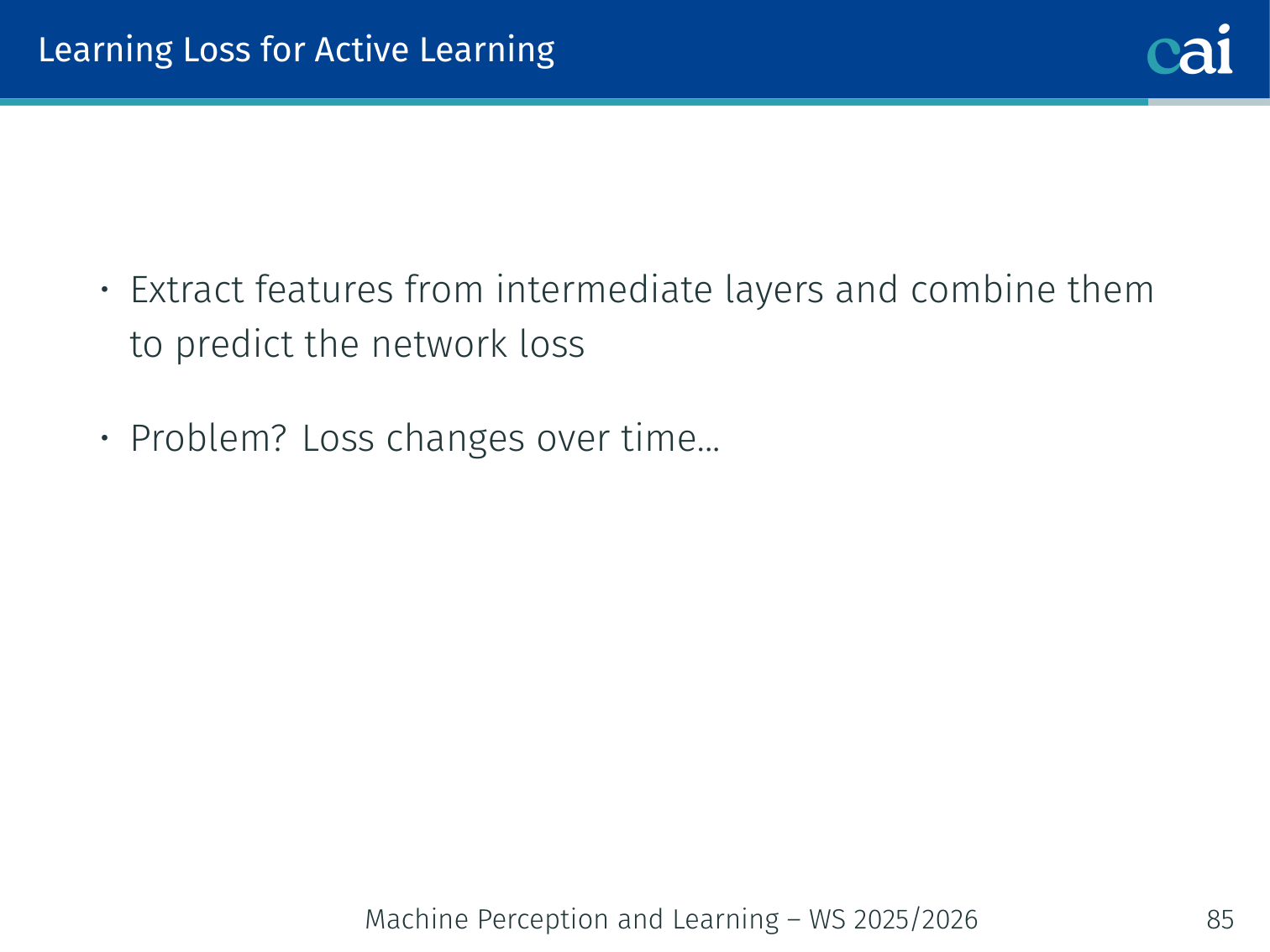 Learning Loss for Active Learning

cai

• Extract features from intermediate layers and combine them to predict the network loss

• Problem? Loss changes over time...

Machine Perception and Learning – WS 2025/2026

85